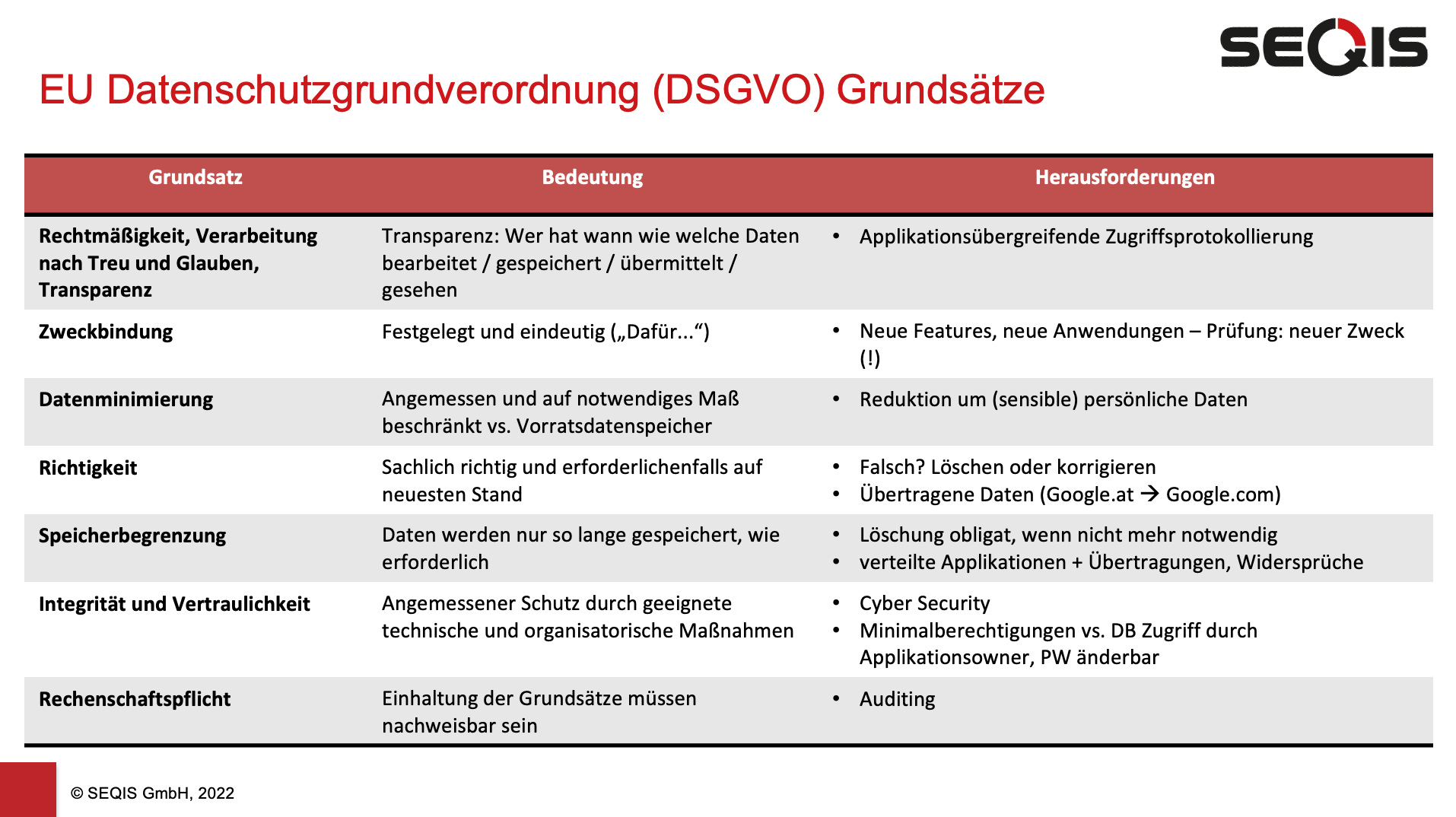 SEQIS

EU Datenschutzgrundverordnung (DSGVO) Grundsätze

| Grundsatz | Bedeutung | Herausforderungen |
|---|---|---|
| Rechtmäßigkeit, Verarbeitung nach Treu und Glauben, Transparenz | Transparenz: Wer hat wann wie welche Daten bearbeitet / gespeichert / übermittelt / gesehen | • Applikationsübergreifende Zugriffsprotokollierung |
| Zweckbindung | Festgelegt und eindeutig („Dafür...“) | • Neue Features, neue Anwendungen – Prüfung: neuer Zweck (!) |
| Datenminimierung | Angemessen und auf notwendiges Maß beschränkt vs. Vorratsdatenspeicher | • Reduktion um (sensible) persönliche Daten |
| Richtigkeit | Sachlich richtig und erforderlichenfalls auf neuesten Stand | • Falsch? Löschen oder korrigieren • Übertragene Daten (Google.at → Google.com) |
| Speicherbegrenzung | Daten werden nur so lange gespeichert, wie erforderlich | • Löschung obligat, wenn nicht mehr notwendig • verteilte Applikationen + Übertragungen, Widersprüche |
| Integrität und Vertraulichkeit | Angemessener Schutz durch geeignete technische und organisatorische Maßnahmen | • Cyber Security • Minimalberechtigungen vs. DB Zugriff durch Applikationsowner, PW änderbar |
| Rechenschaftspflicht | Einhaltung der Grundsätze müssen nachweisbar sein | • Auditing |

© SEQIS GmbH, 2022